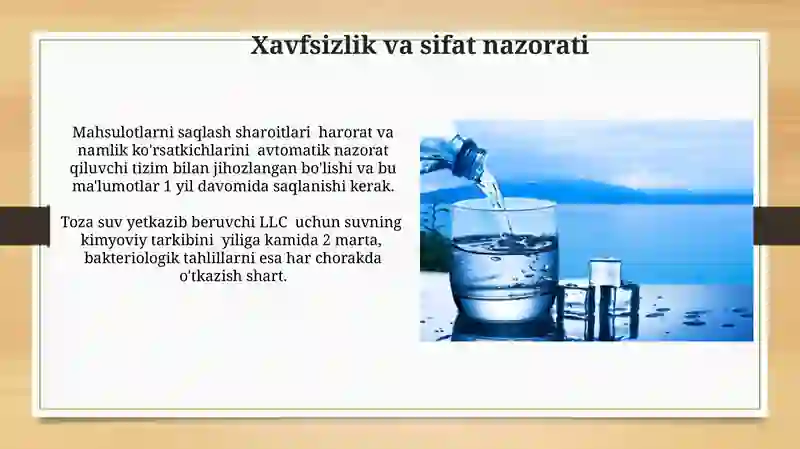 Xavfsizlik va sifat nazorati

Mahsulotlarni saqlash sharoitlari harorat va namlik ko'rsatkichlarini avtomatik nazorat qiluvchi tizim bilan jihozlangan bo'lishi va bu ma'lumotlar 1 yil davomida saqlanishi kerak.

Toza suv yetkazib beruvchi LLC uchun suvning kimyoviy tarkibini yiliga kamida 2 marta, bakteriologik tahlillarni esa har chorakda o'tkazish shart.